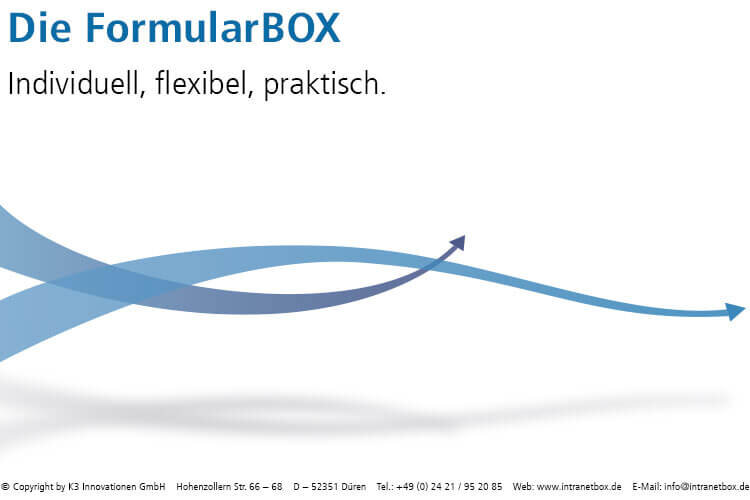 Die FormularBOX

Individuell, flexibel, praktisch.

© Copyright by K3 Innovationen GmbH Hohenzollern Str. 66 – 68 D – 52351 Düren Tel.: +49 (0) 24 21 / 95 20 85 Web: www.intranetbox.de E-Mail: info@intranetbox.de